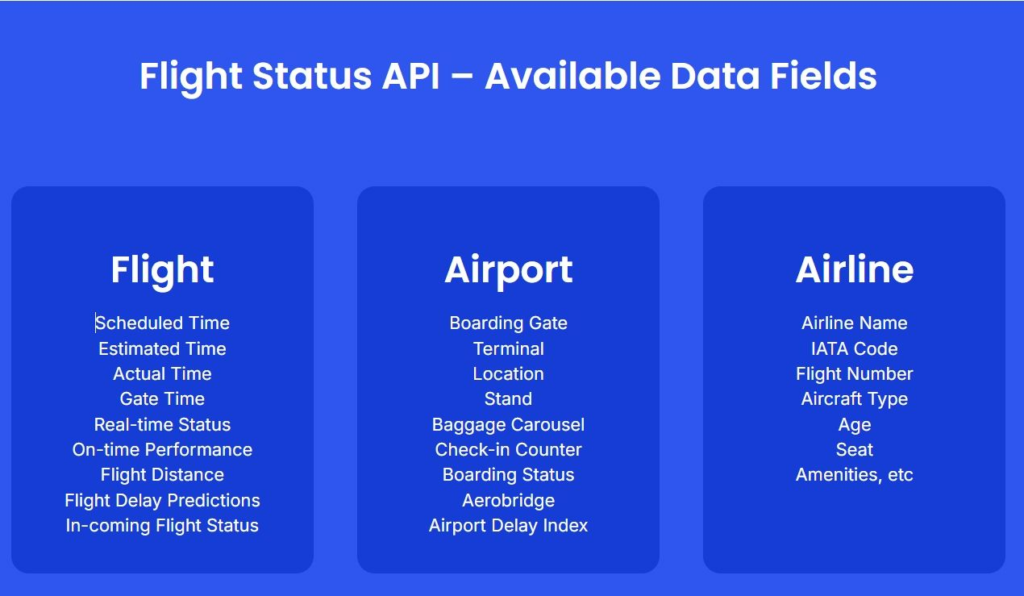 Flight Status API – Available Data Fields

Flight

Scheduled Time
Estimated Time
Actual Time
Gate Time
Real-time Status
On-time Performance
Flight Distance
Flight Delay Predictions
In-coming Flight Status

Airport

Boarding Gate
Terminal
Location
Stand
Baggage Carousel
Check-in Counter
Boarding Status
Aerobridge
Airport Delay Index

Airline

Airline Name
IATA Code
Flight Number
Aircraft Type
Age
Seat
Amenities, etc